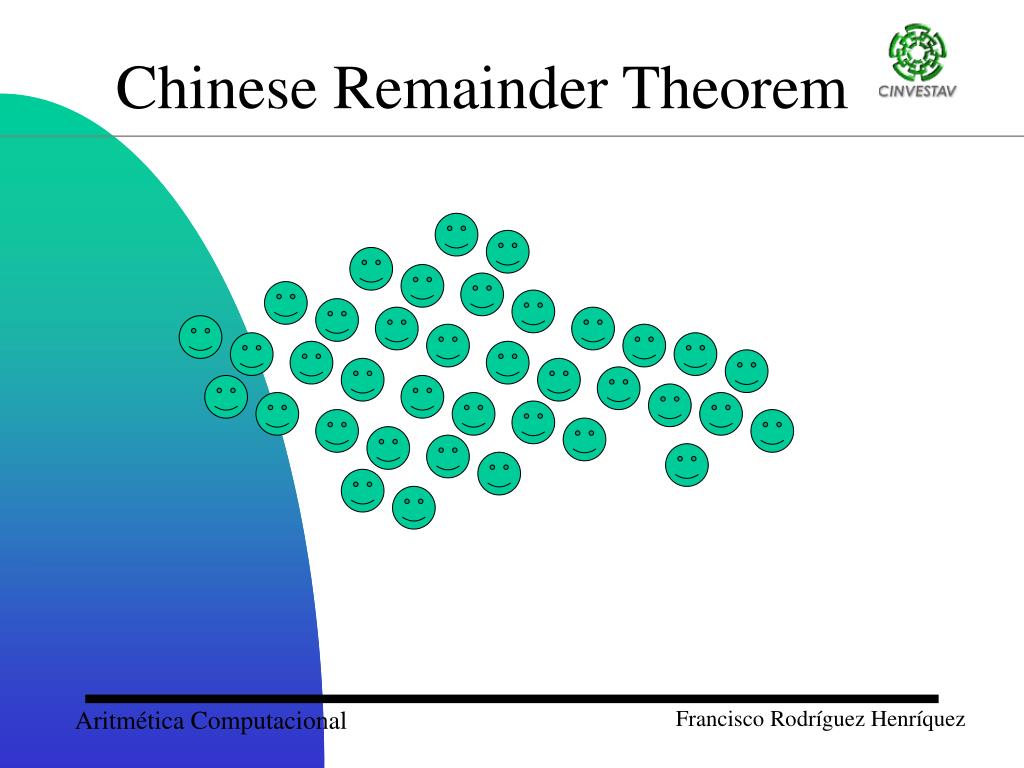 Chinese Remainder Theorem

CINVESTAV

Aritmética Computacional

Francisco Rodríguez Henríquez